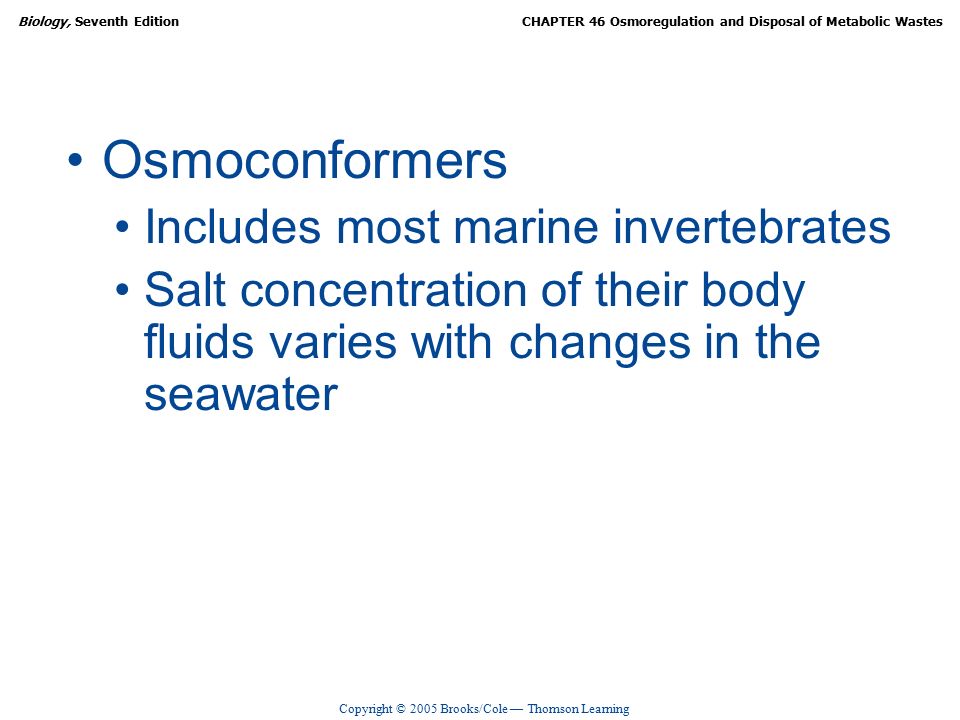 Biology, Seventh Edition

CHAPTER 46 Osmoregulation and Disposal of Metabolic Wastes

• Osmoconformers
 • Includes most marine invertebrates
 • Salt concentration of their body fluids varies with changes in the seawater

Copyright © 2005 Brooks/Cole — Thomson Learning